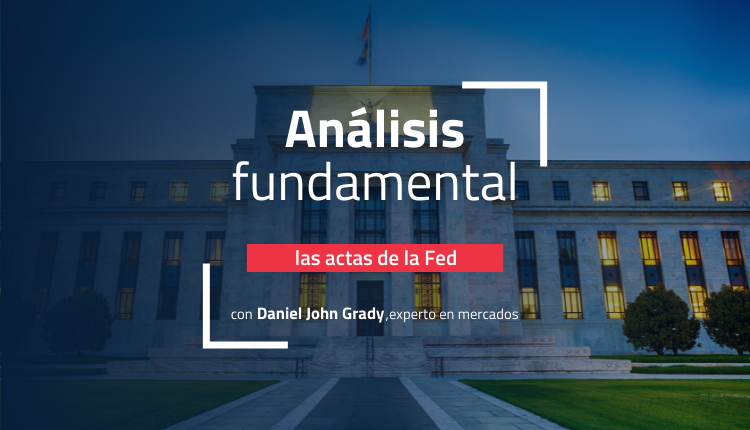 Análisis fundamental

las actas de la Fed

con Daniel John Grady,experto en mercados